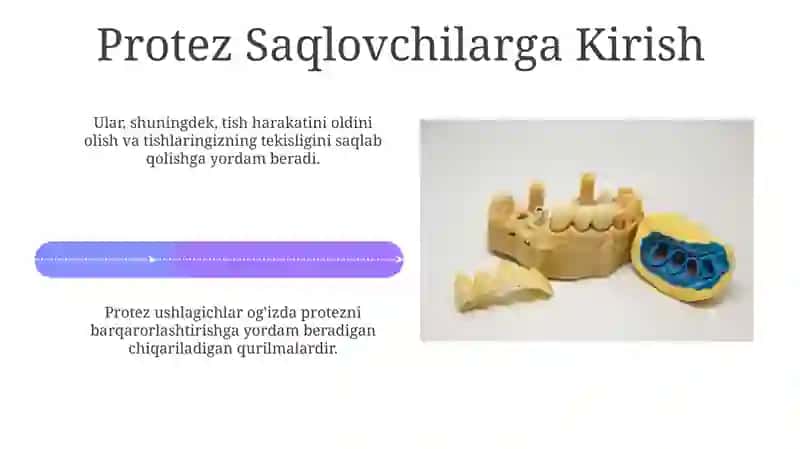 Protez Saqlovchilarga Kirish

Ular, shuningdek, tish harakatini oldini olish va tishlaringizning tekisligini saqlab qolishga yordam beradi.

Protez ushlagichlar og'izda protezni barqarorlashtirishga yordam beradigan chiqariladigan qurilmalardir.